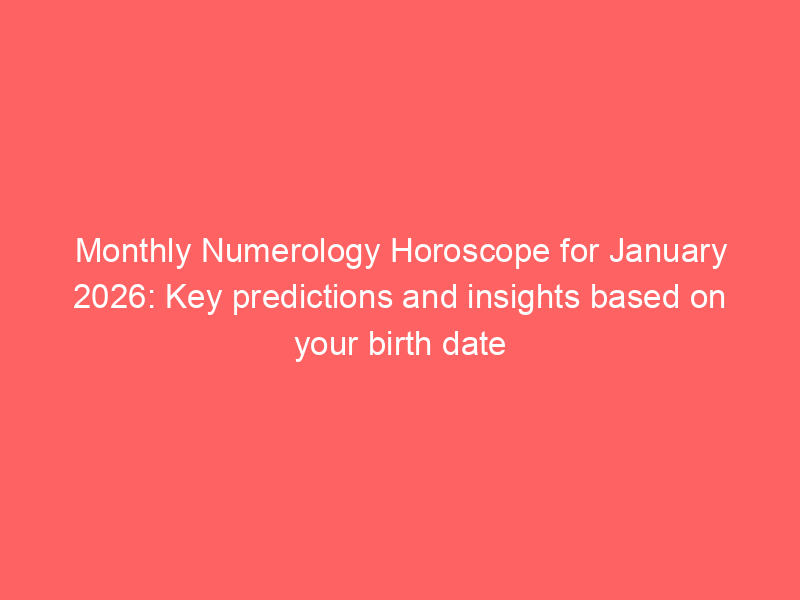 Monthly Numerology Horoscope for January 2026: Key predictions and insights based on your birth date